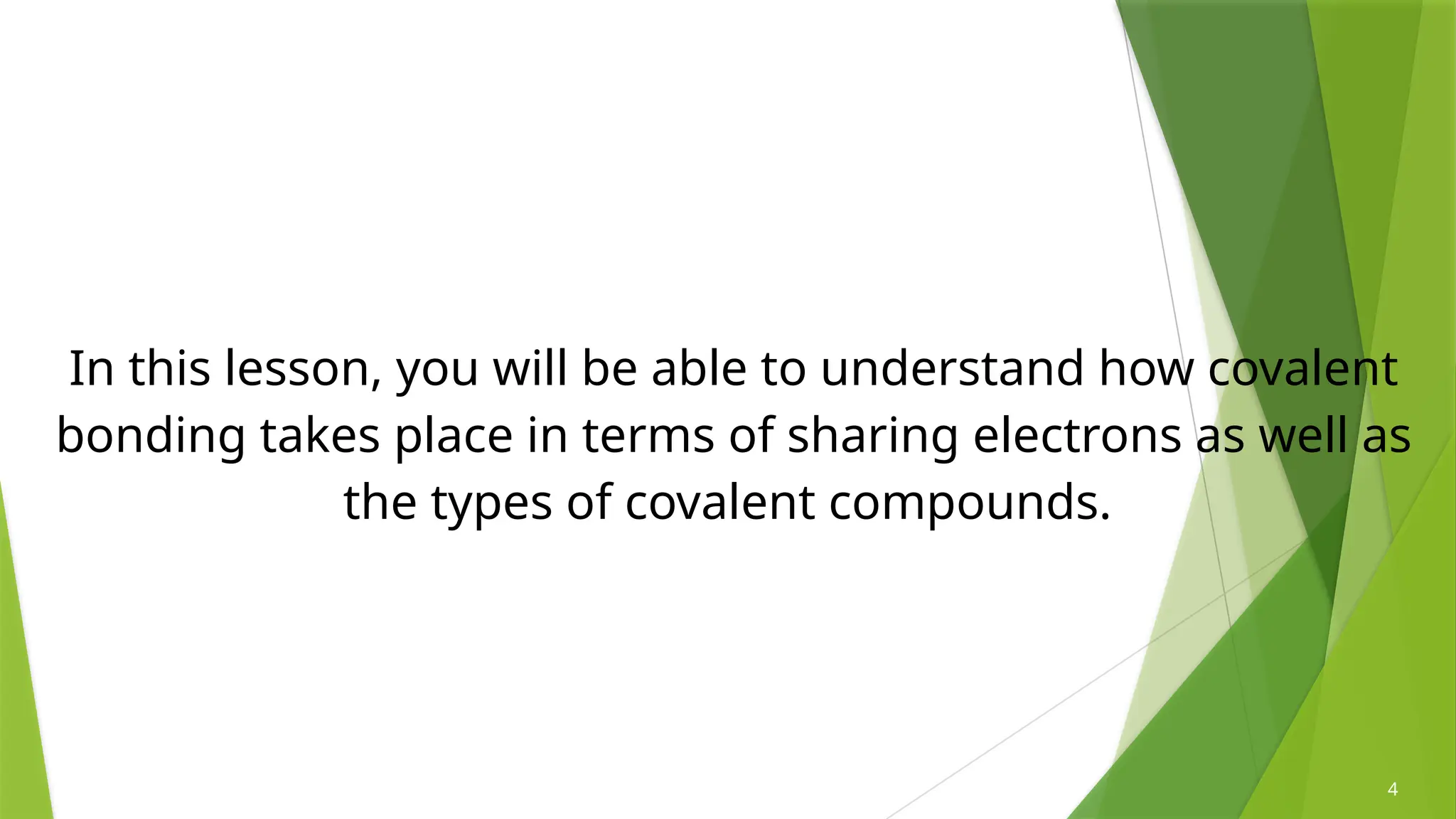 In this lesson, you will be able to understand how covalent bonding takes place in terms of sharing electrons as well as the types of covalent compounds.

4